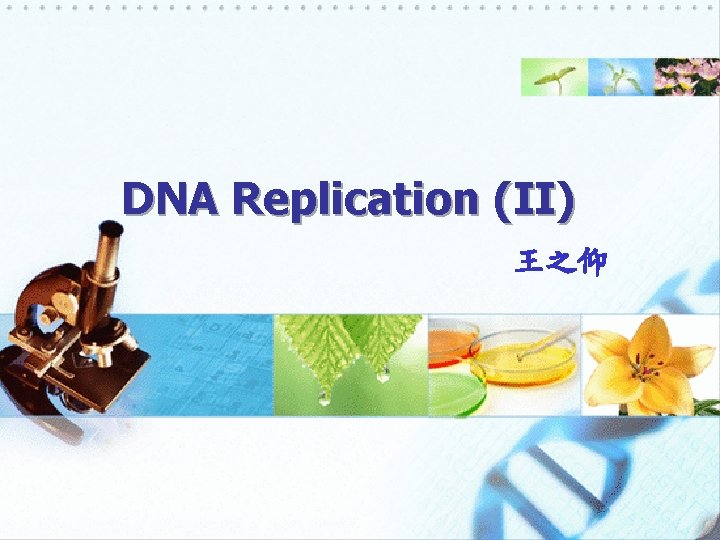 DNA Replication (II)

王之仰